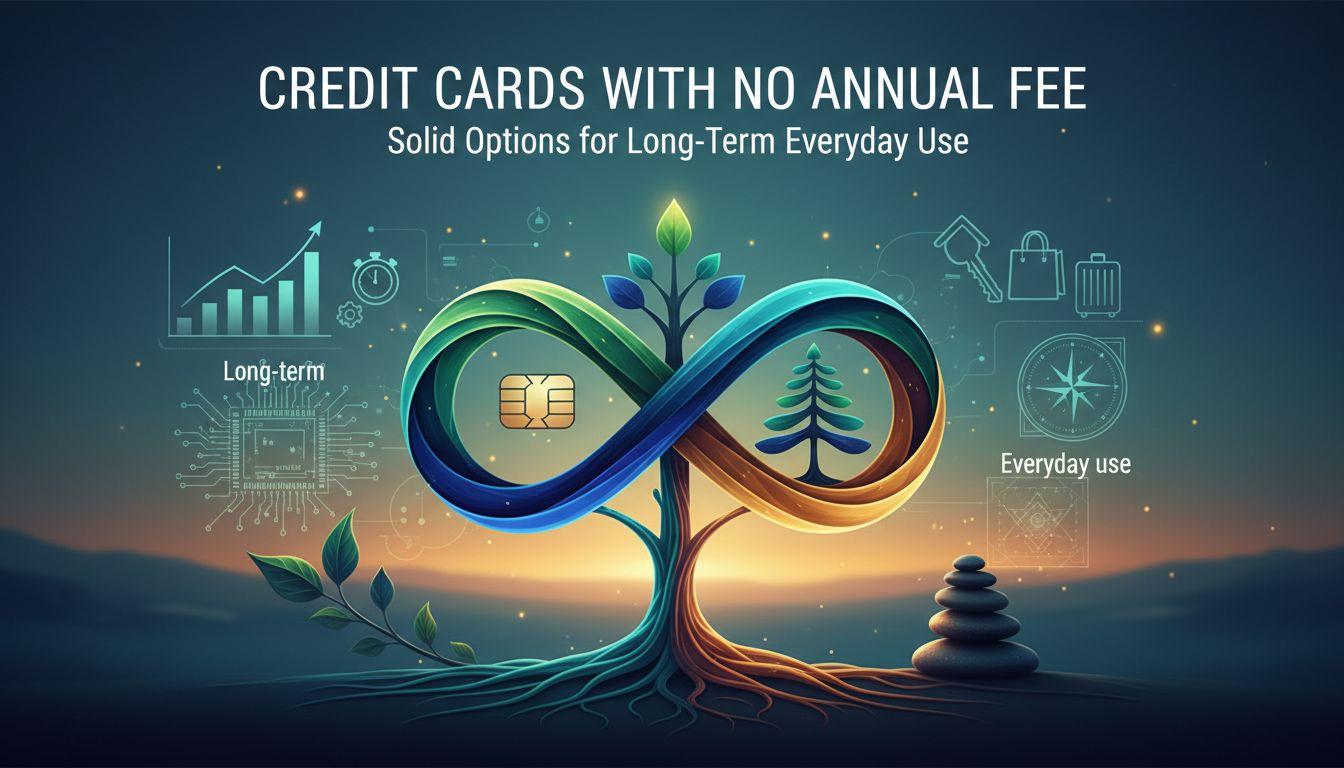 CREDIT CARDS WITH NO ANNUAL FEE
Solid Options for Long-Term Everyday Use

Long-term

Everyday use